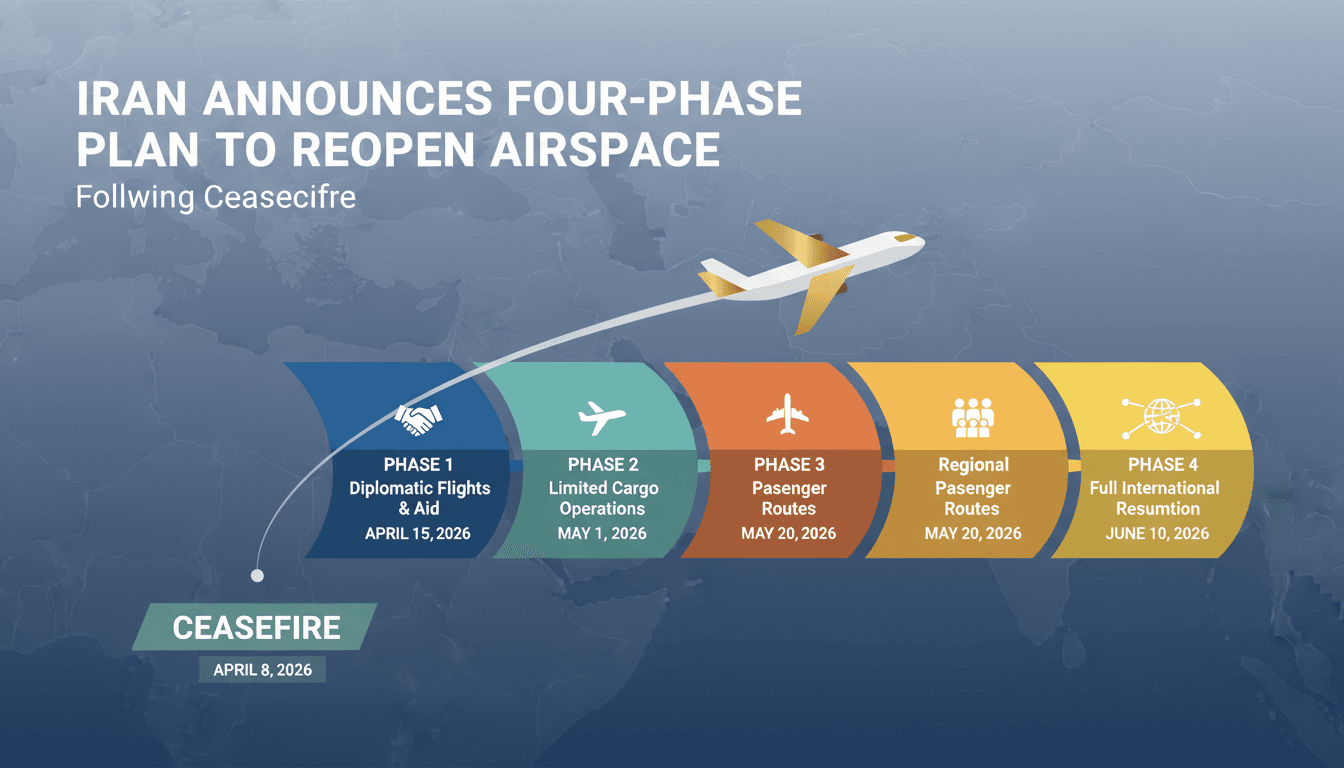 IRAN ANNOUNCES FOUR-PHASE PLAN TO REOPEN AIRSPACE

Follwing Ceasecifre

PHASE 1
Diplomatic Flights & Aid
APRIL 15, 2026

PHASE 2
Limited Cargo Operations
MAY 1, 2026

PHASE 3
Pasenger Routes
MAY 20, 2026

Regional Pasenger Routes
MAY 20, 2026

PHASE 4
Full International Resumtion
JUNE 10, 2026

CEASEFIRE
APRIL 8, 2026